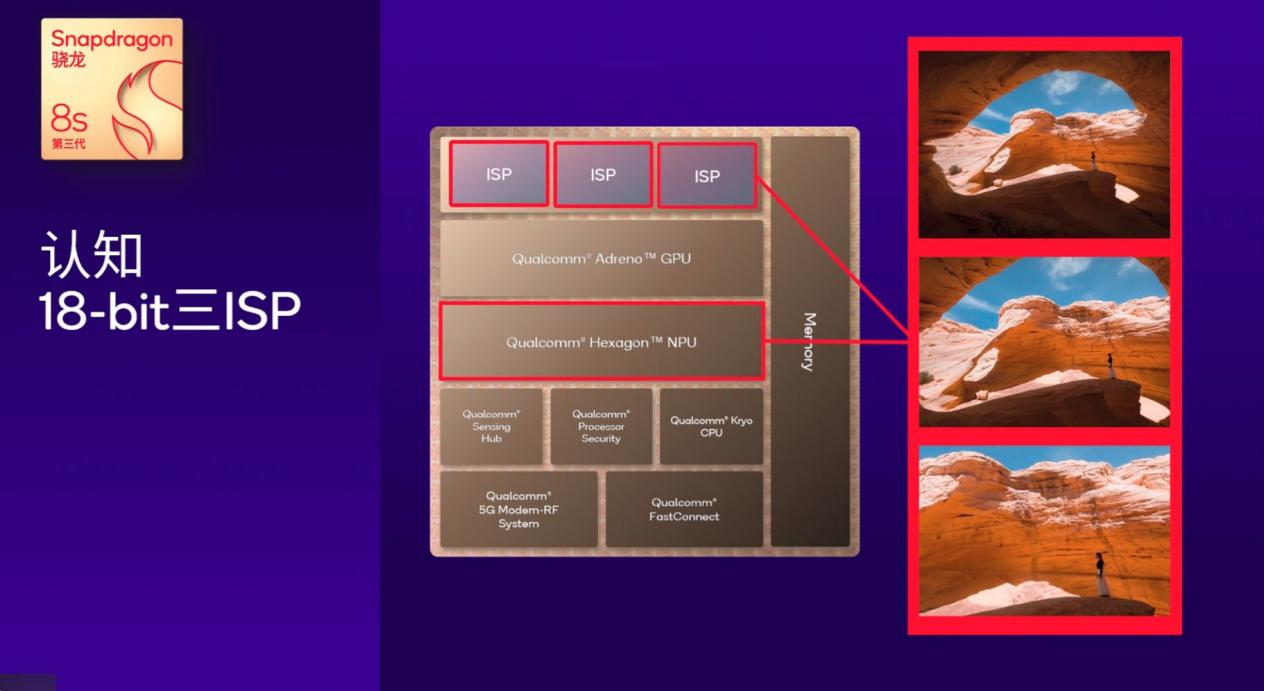 Snapdragon
骁龙
8s
第三代

认知
18-bit三ISP

ISP
ISP
ISP

Qualcomm® Adreno™ GPU

Qualcomm® Hexagon™ NPU

Qualcomm® Sensing Hub

Qualcomm® Processor Security

Qualcomm® Kryo CPU

Qualcomm® 5G Modem-RF System

Qualcomm® FastConnect

Memory